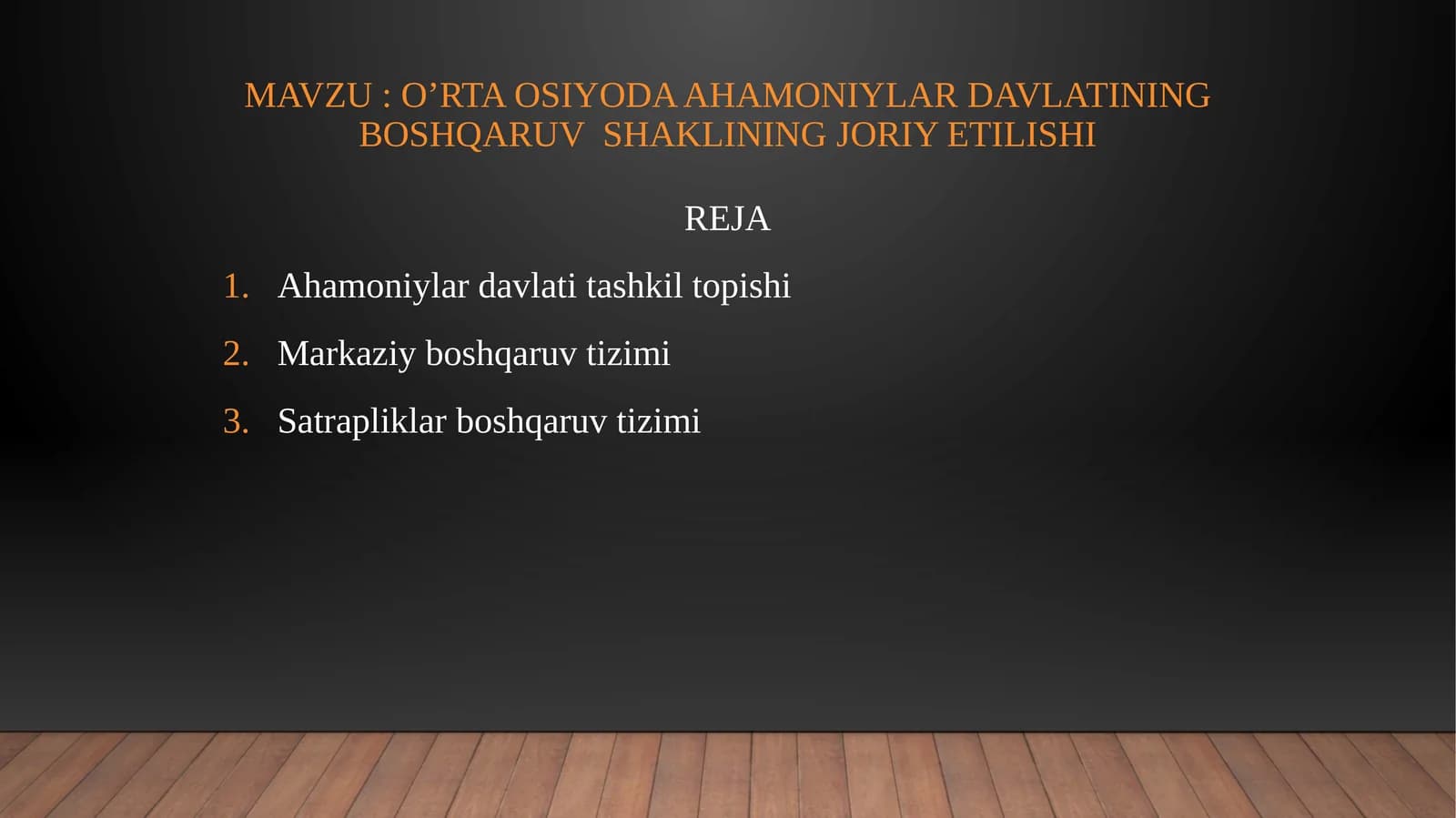 MAVZU : O’RTA OSIYODA AHAMONIYLAR DAVLATINING BOSHQARUV SHAKLINING JORIY ETILISHI

REJA

1. Ahamoniylar davlati tashkil topishi
2. Markaziy boshqaruv tizimi
3. Satrapliklar boshqaruv tizimi